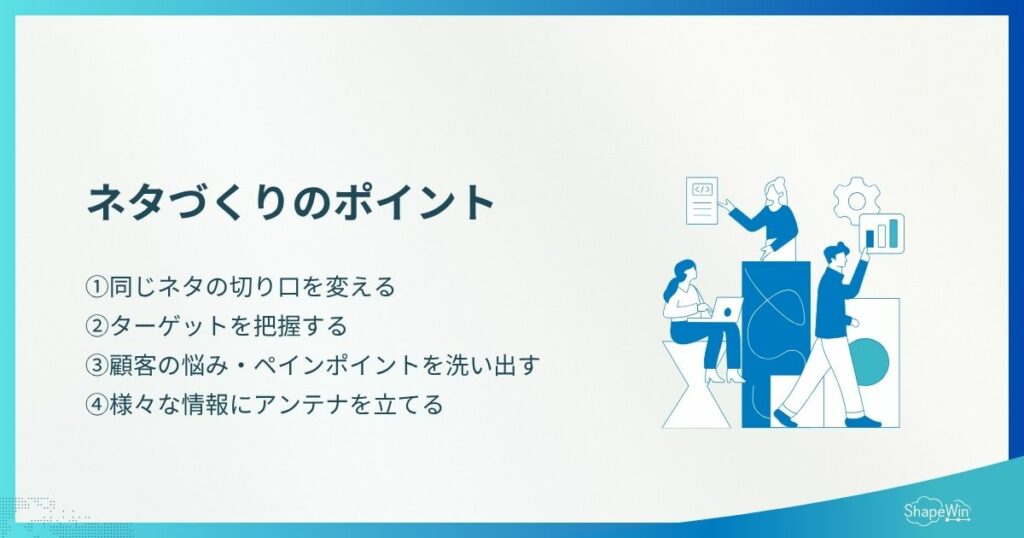 ネタづくりのポイント

①同じネタの切り口を変える
②ターゲットを把握する
③顧客の悩み・ペインポイントを洗い出す
④様々な情報にアンテナを立てる

</>

ShapeWin